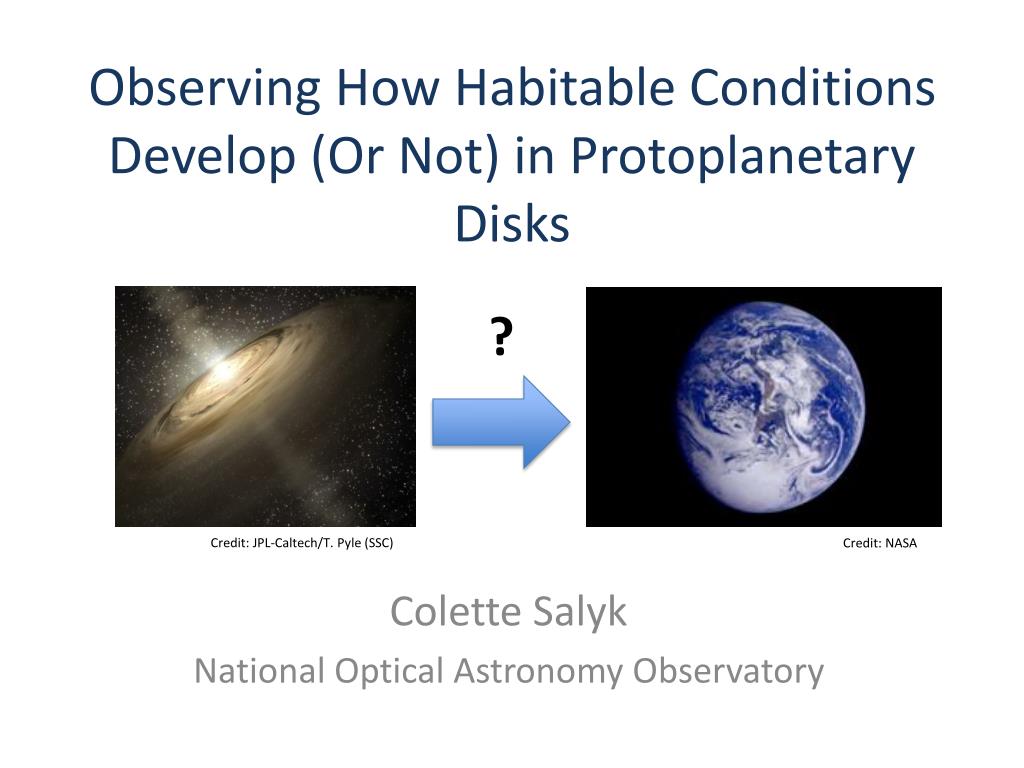 Observing How Habitable Conditions Develop (Or Not) in Protoplanetary Disks

?

Credit: JPL-Caltech/T. Pyle (SSC)

Credit: NASA

Colette Salyk

National Optical Astronomy Observatory